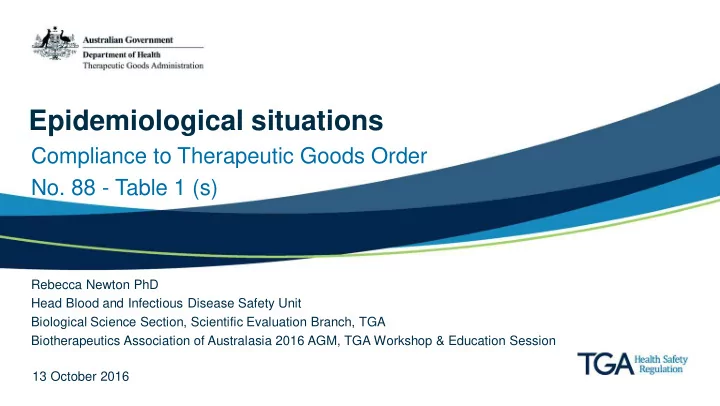 Australian Government
Department of Health
Therapeutic Goods Administration

Epidemiological situations
Compliance to Therapeutic Goods Order No. 88 - Table 1 (s)

Rebecca Newton PhD
Head Blood and Infectious Disease Safety Unit
Biological Science Section, Scientific Evaluation Branch, TGA
Biotherapeutics Association of Australasia 2016 AGM, TGA Workshop & Education Session

13 October 2016

TGA Health Safety Regulation